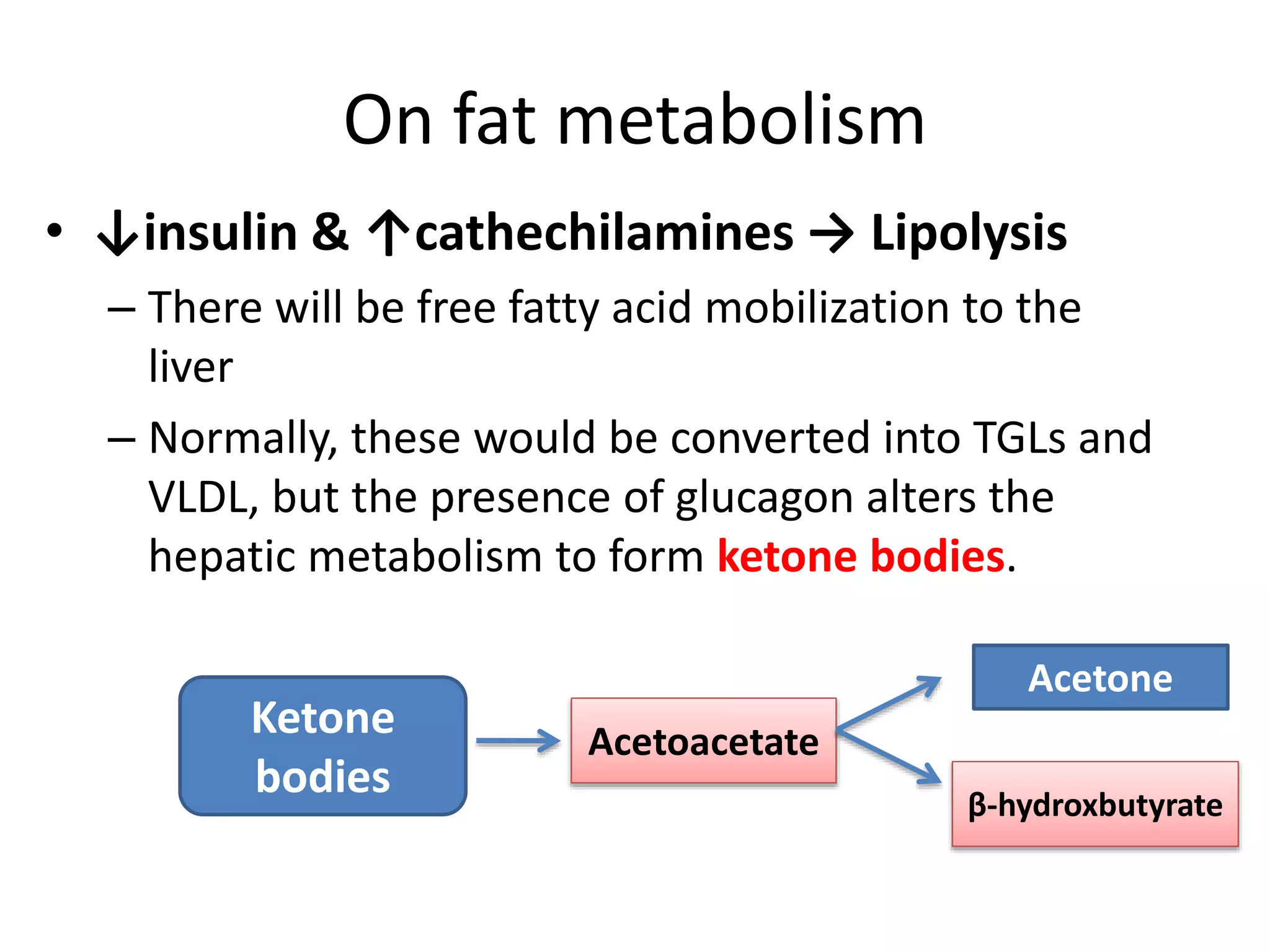 On fat metabolism

• ↓insulin & ↑cathechilamines → Lipolysis

– There will be free fatty acid mobilization to the liver

– Normally, these would be converted into TGLs and VLDL, but the presence of glucagon alters the hepatic metabolism to form ketone bodies.

Ketone bodies

Acetoacetate

Acetone

β-hydroxbutyrate